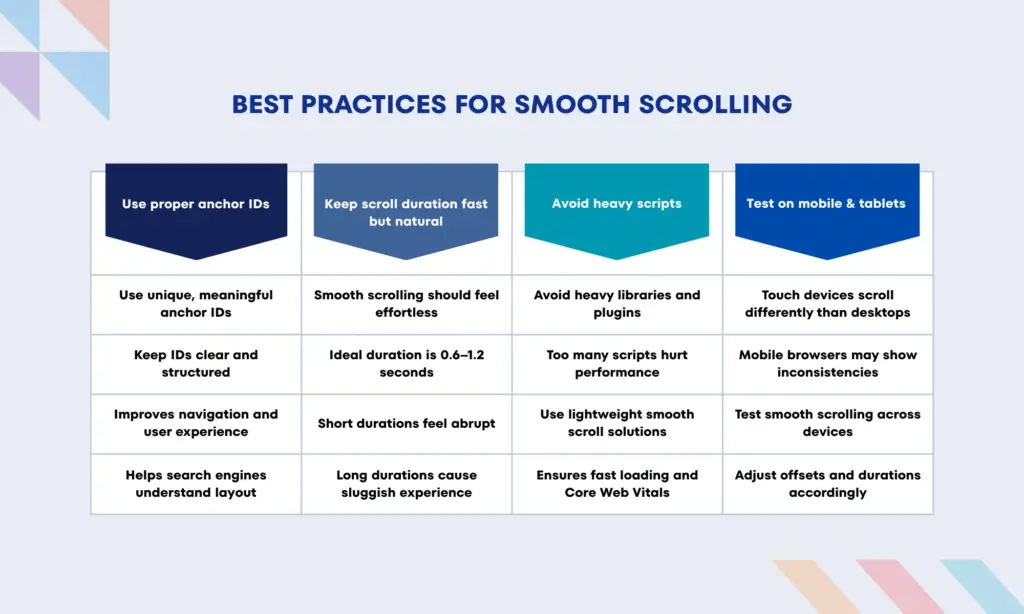 BEST PRACTICES FOR SMOOTH SCROLLING

| Use proper anchor IDs | Keep scroll duration fast but natural | Avoid heavy scripts | Test on mobile & tablets |
|---|---|---|---|
| Use unique, meaningful anchor IDs | Smooth scrolling should feel effortless | Avoid heavy libraries and plugins | Touch devices scroll differently than desktops |
| Keep IDs clear and structured | Ideal duration is 0.6–1.2 seconds | Too many scripts hurt performance | Mobile browsers may show inconsistencies |
| Improves navigation and user experience | Short durations feel abrupt | Use lightweight smooth scroll solutions | Test smooth scrolling across devices |
| Helps search engines understand layout | Long durations cause sluggish experience | Ensures fast loading and Core Web Vitals | Adjust offsets and durations accordingly |